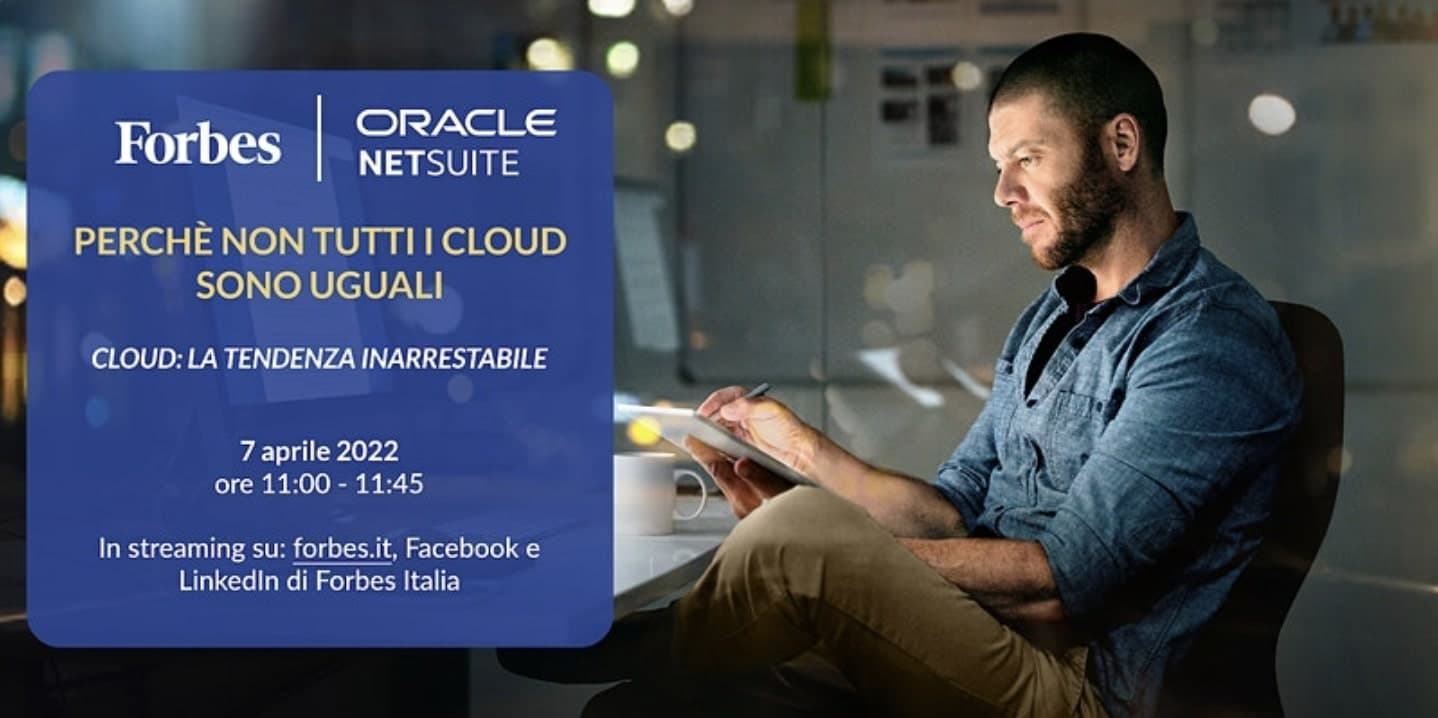 Forbes
ORACLE
NETSUITE

PERCHÈ NON TUTTI I CLOUD SONO UGUALI

CLOUD: LA TENDENZA INARRESTABILE

7 aprile 2022
ore 11:00 - 11:45

In streaming su: forbes.it, Facebook e LinkedIn di Forbes Italia